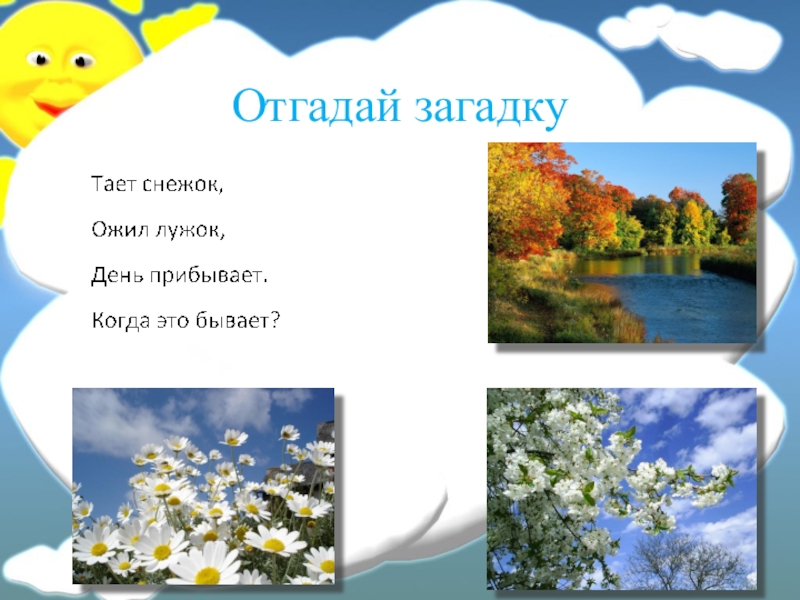 Отгадай загадку

Тает снежок,

Ожил лужок,

День прибывает.

Когда это бывает?